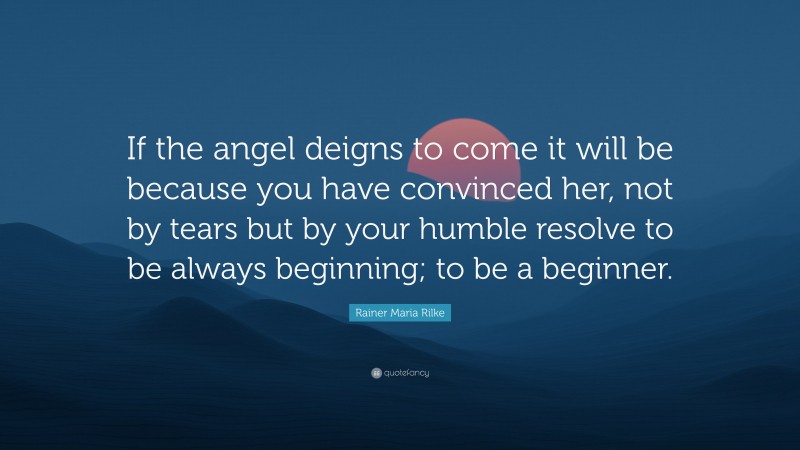 If the angel deigns to come it will be because you have convinced her, not by tears but by your humble resolve to be always beginning; to be a beginner.

Rainer Maria Rilke

quotefancy